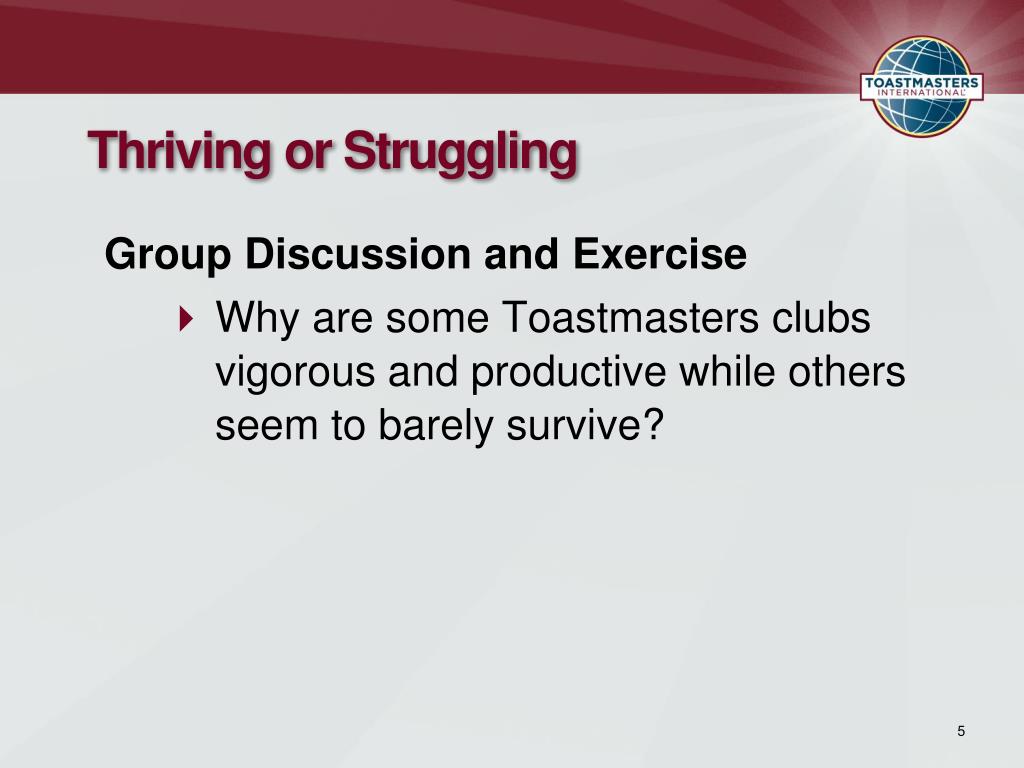 TOASTMASTERS INTERNATIONAL

Thriving or Struggling

Group Discussion and Exercise

Why are some Toastmasters clubs vigorous and productive while others seem to barely survive?

5